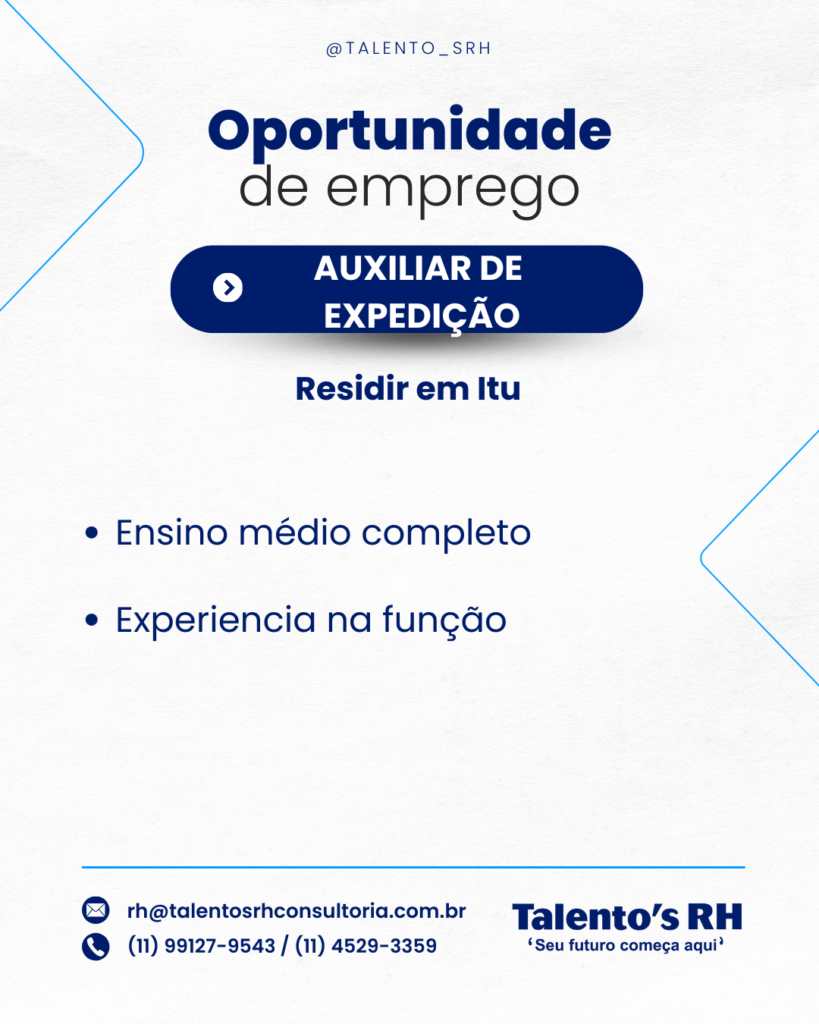 @TALENTO_SRH

Oportunidade de emprego

AUXILIAR DE EXPEDIÇÃO

Residir em Itu

• Ensino médio completo

• Experiencia na função

rh@talentosrhconsultoria.com.br
(11) 99127-9543 / (11) 4529-3359

Talento's RH
'Seu futuro começa aqui'